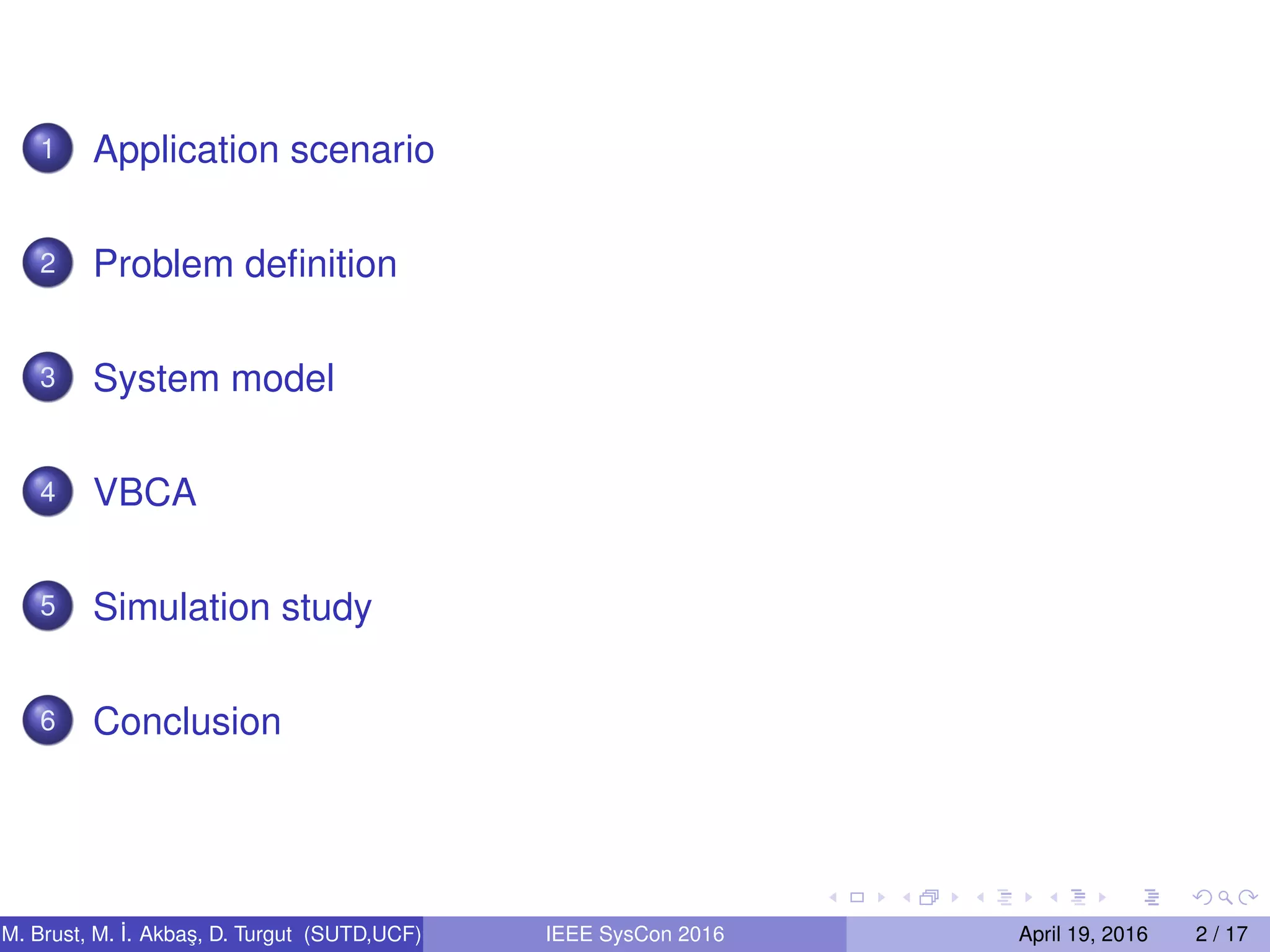 1 Application scenario

2 Problem definition

3 System model

4 VBCA

5 Simulation study

6 Conclusion

M. Brust, M. İ. Akbaş, D. Turgut (SUTD,UCF) IEEE SysCon 2016 April 19, 2016 2 / 17